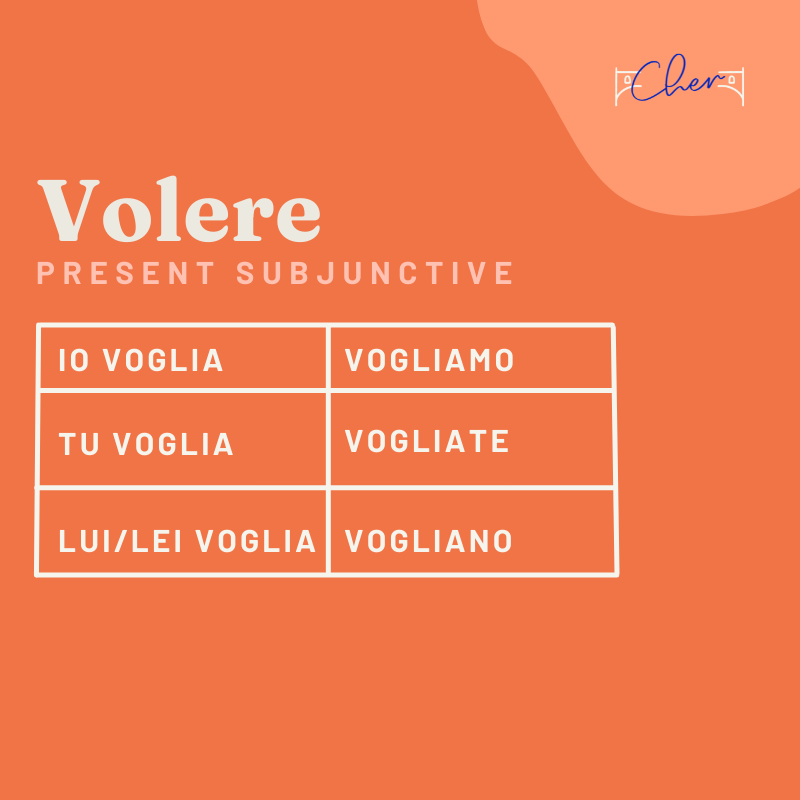 Cher

Volere
PRESENT SUBJUNCTIVE

| IO VOGLIA | VOGLIAMO |
|---|---|
| TU VOGLIA | VOGLIATE |
| LUI/LEI VOGLIA | VOGLIANO |